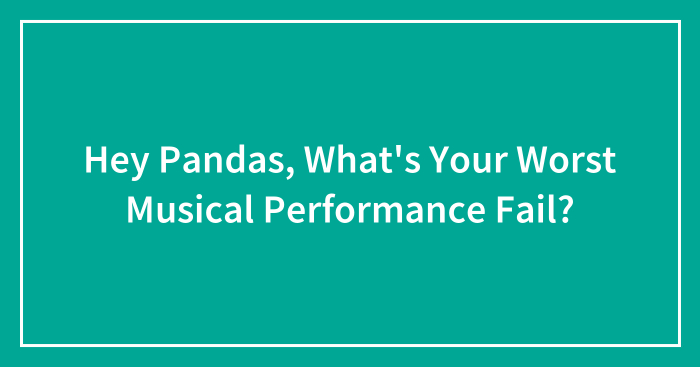 Hey Pandas, What's Your Worst Musical Performance Fail?